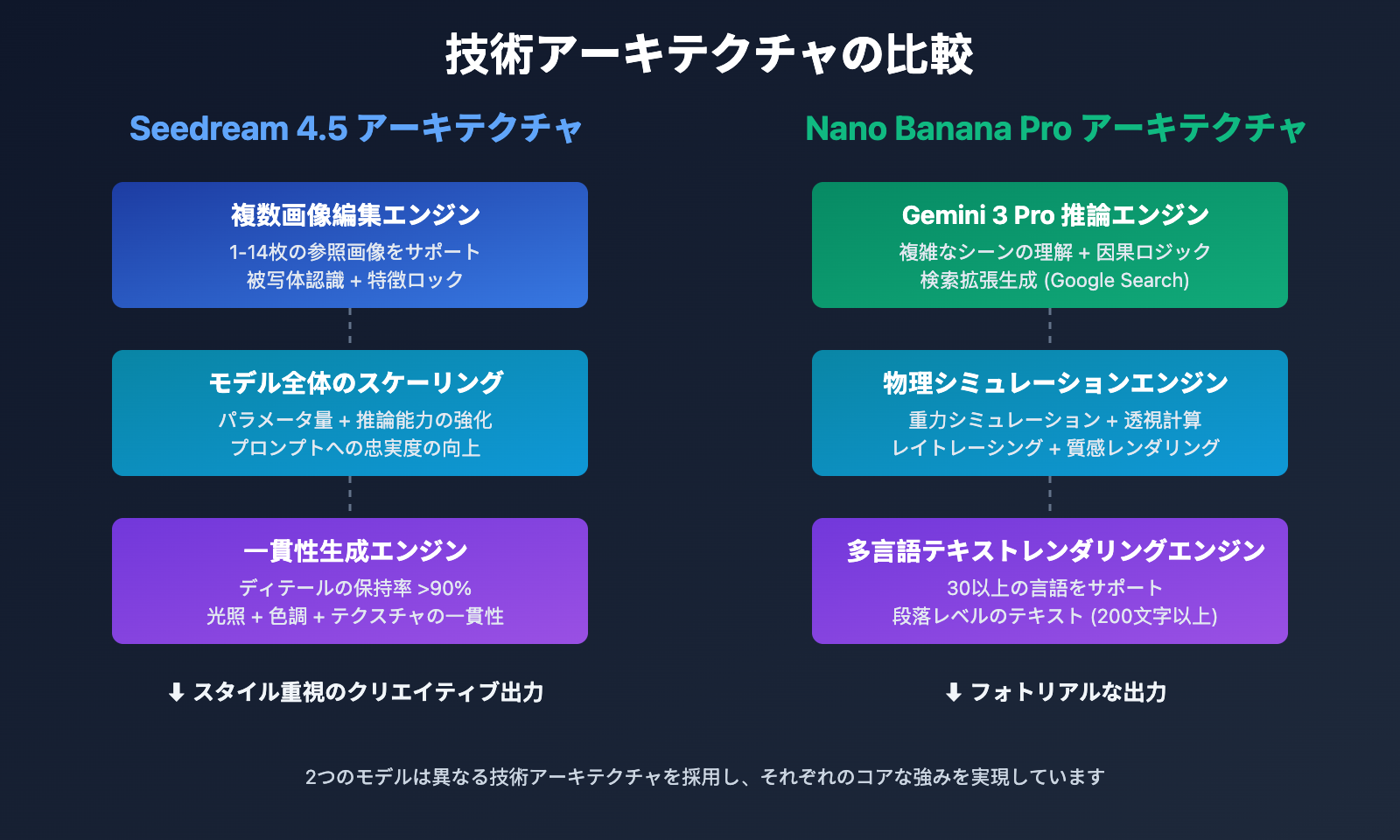 技術アーキテクチャの比較

Seedream 4.5 アーキテクチャ

複数画像編集エンジン
1-14枚の参照画像をサポート
被写体認識 + 特徴ロック

モデル全体のスケーリング
パラメータ量 + 推論能力の強化
プロンプトへの忠実度の向上

一貫性生成エンジン
ディテールの保持率 >90%
光照 + 色調 + テクスチャの一貫性

⬇ スタイル重視のクリエイティブ出力

Nano Banana Pro アーキテクチャ

Gemini 3 Pro 推論エンジン
複雑なシーンの理解 + 因果ロジック
検索拡張生成 (Google Search)

物理シミュレーションエンジン
重力シミュレーション + 透視計算
レイトレーシング + 質感レンダリング

多言語テキストレンダリングエンジン
30以上の言語をサポート
段落レベルのテキスト (200文字以上)

⬇ フォトリアルな出力

2つのモデルは異なる技術アーキテクチャを採用し、それぞれのコアな強みを実現しています